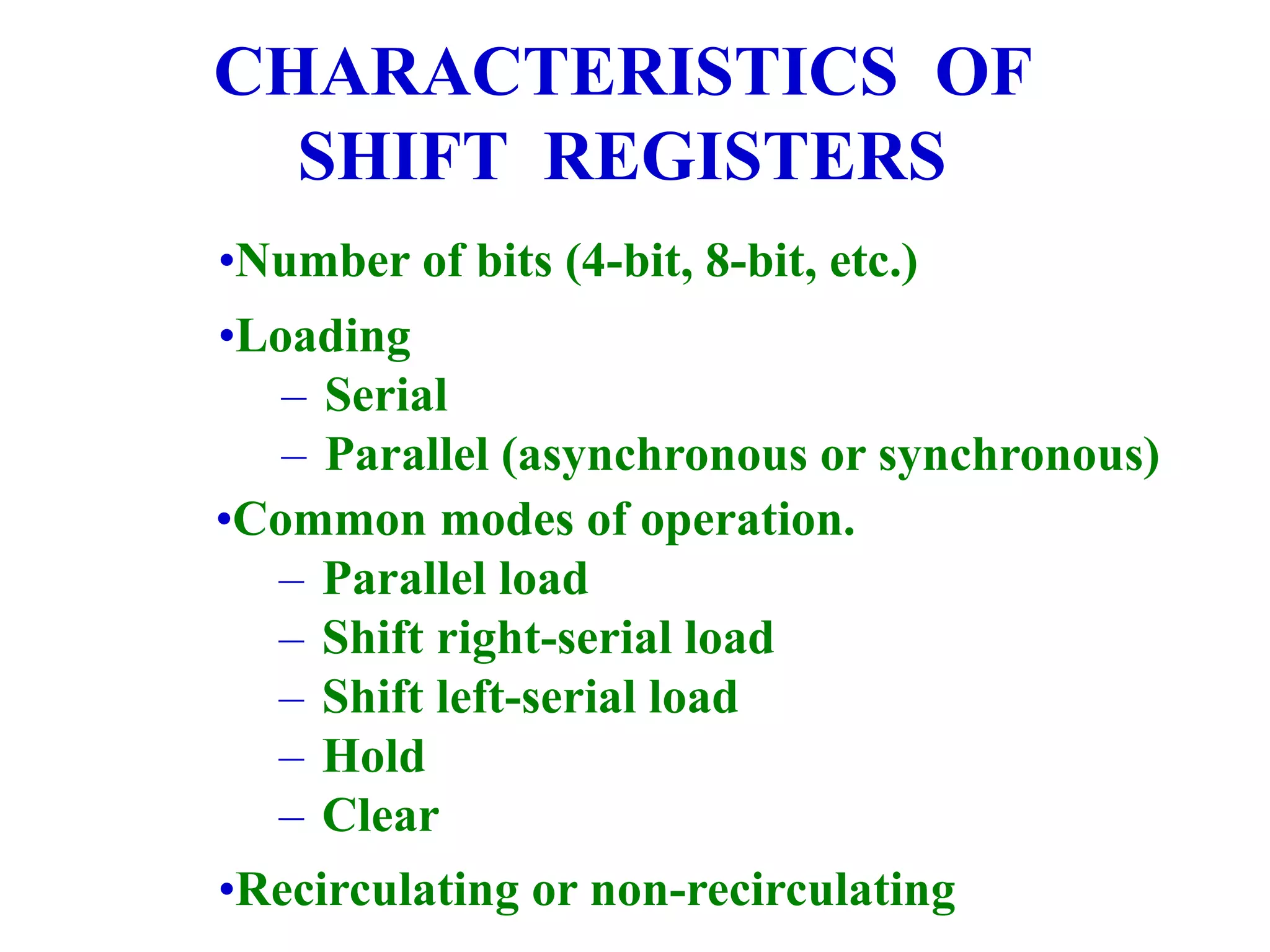 CHARACTERISTICS OF SHIFT REGISTERS

•Number of bits (4-bit, 8-bit, etc.)

•Loading
– Serial
– Parallel (asynchronous or synchronous)

•Common modes of operation.
– Parallel load
– Shift right-serial load
– Shift left-serial load
– Hold
– Clear

•Recirculating or non-recirculating